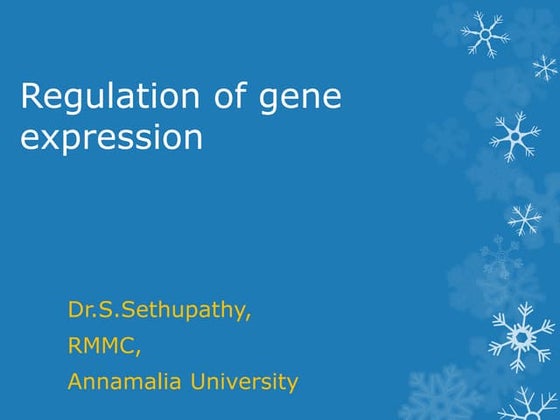 Regulation of gene expression

Dr.S.Sethupathy,

RMMC,

Annamalia University